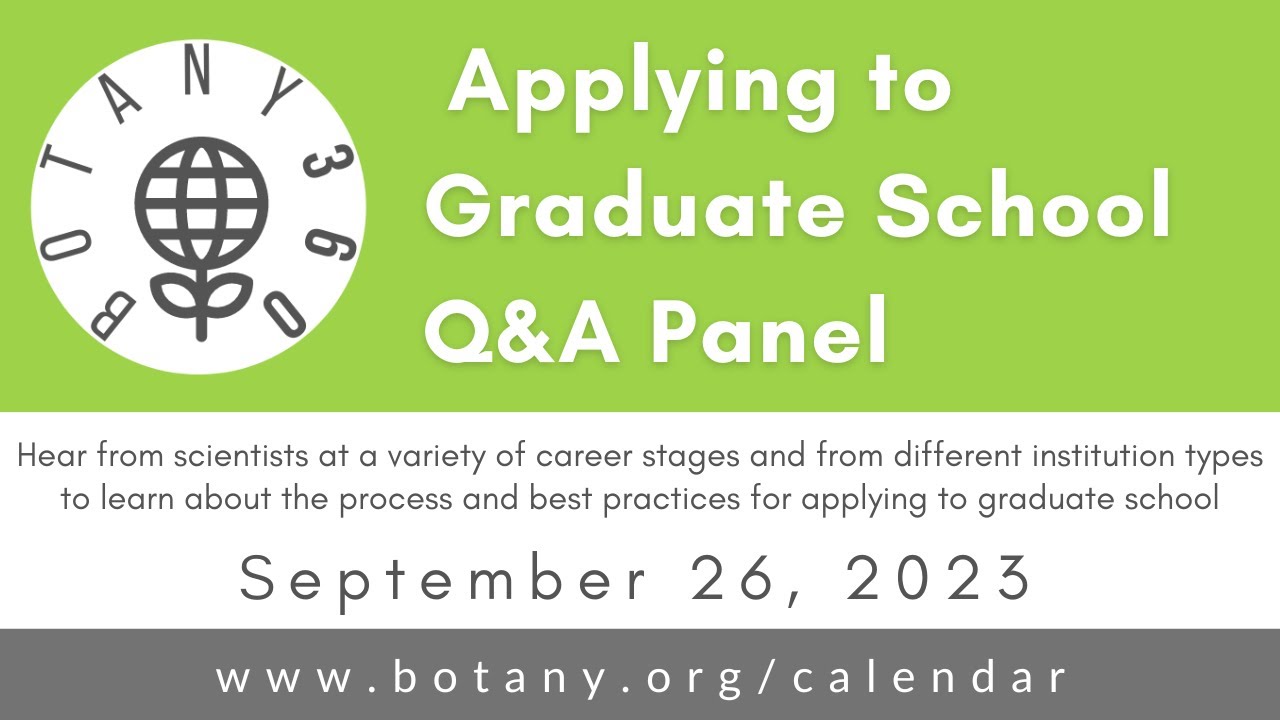 BOTANY360

Applying to Graduate School Q&A Panel

Hear from scientists at a variety of career stages and from different institution types to learn about the process and best practices for applying to graduate school

September 26, 2023

www.botany.org/calendar